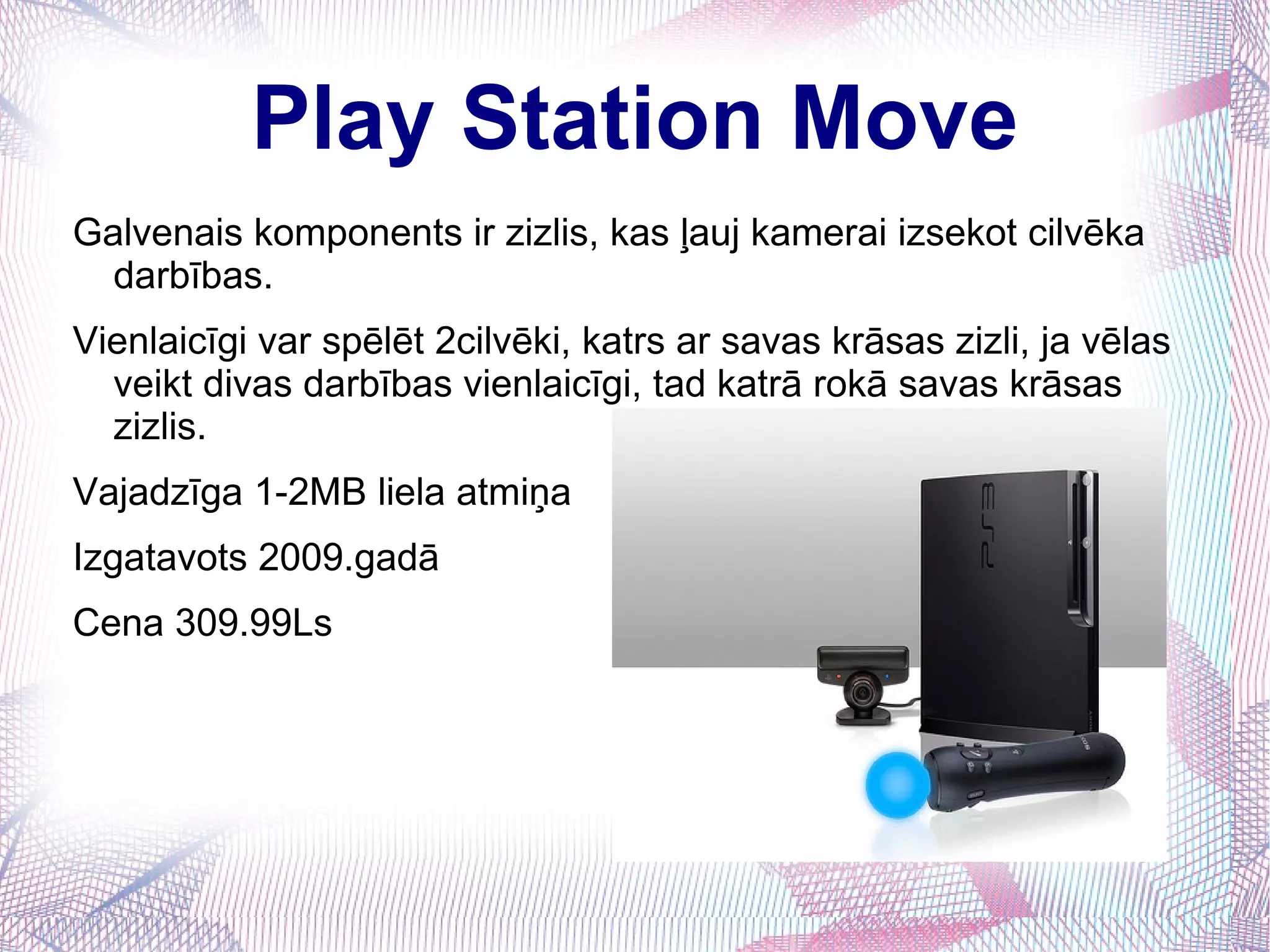 Play Station Move

Galvenais komponents ir zizlis, kas ļauj kamerai izsekot cilvēka darbības.

Vienlaicīgi var spēlēt 2cilvēki, katrs ar savas krāsas zizli, ja vēlas veikt divas darbības vienlaicīgi, tad katrā rokā savas krāsas zizlis.

Vajadzīga 1-2MB liela atmiņa

Izgatavots 2009.gadā

Cena 309.99Ls

PS3

SONY